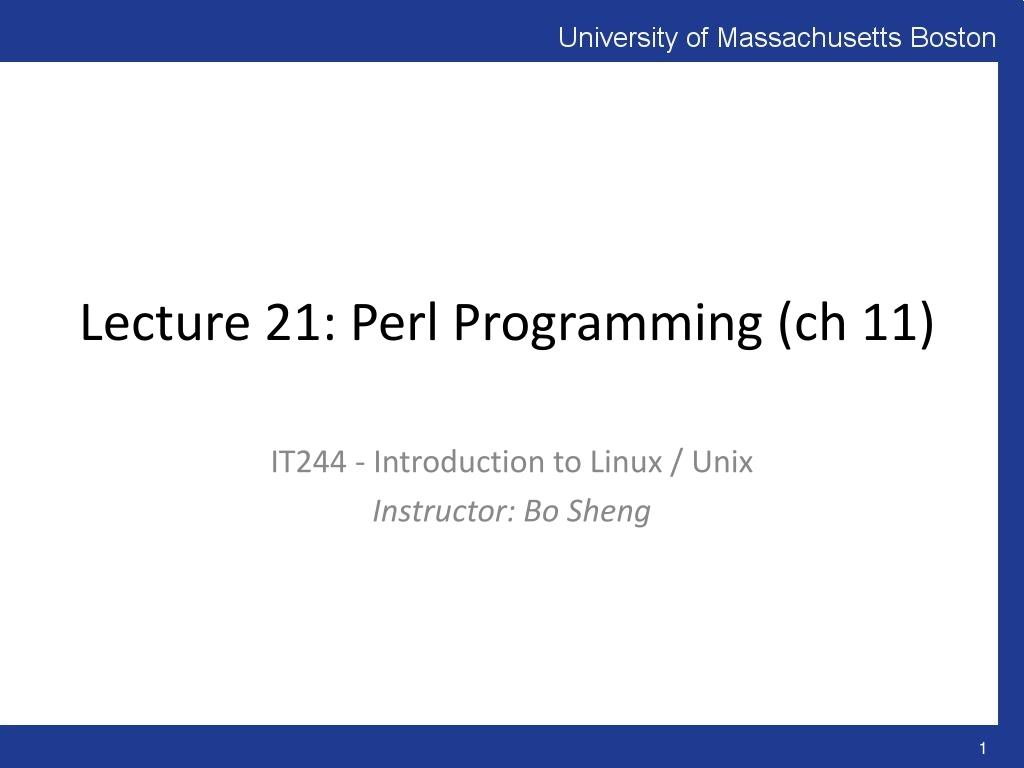 University of Massachusetts Boston

Lecture 21: Perl Programming (ch 11)

IT244 - Introduction to Linux / Unix
Instructor: Bo Sheng

1